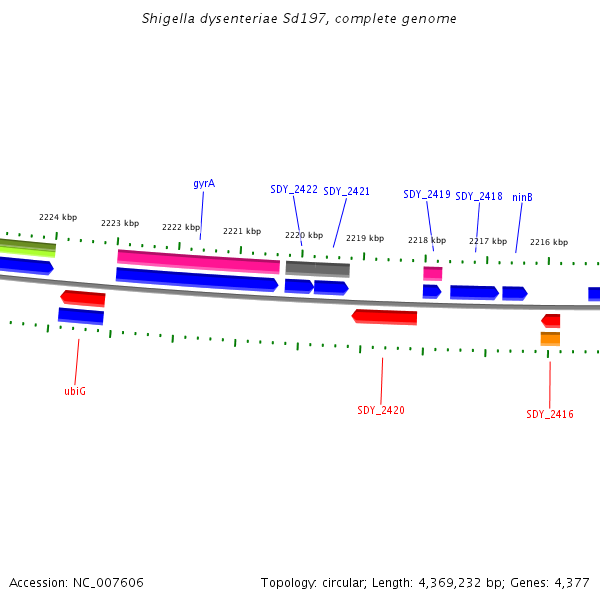 Shigella dysenteriae Sd197, complete genome

gyrA
SDY_2422
SDY_2421
SDY_2419
SDY_2418
ninB

2224 kbp
2223 kbp
2222 kbp
2221 kbp
2220 kbp
2219 kbp
2218 kbp
2217 kbp
2216 kbp

ubiG
SDY_2420
SDY_2416

Accession: NC_007606

Topology: circular; Length: 4,369,232 bp; Genes: 4,377